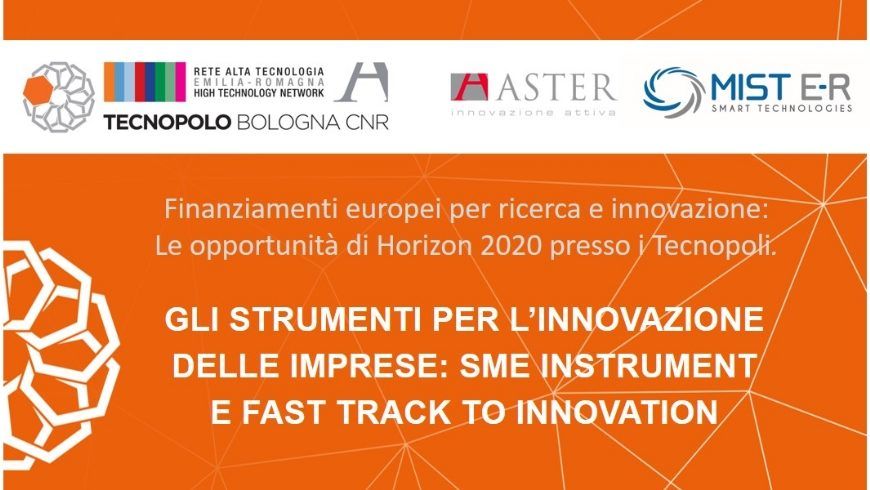 RETE ALTA TECNOLOGIA
EMILIA-ROMAGNA
HIGH TECHNOLOGY NETWORK

TECNOPOLO BOLOGNA CNR

ASTER
innovazione attiva

MIST E-R
SMART TECHNOLOGIES

Finanziamenti europei per ricerca e innovazione:
Le opportunità di Horizon 2020 presso i Tecnopoli.

GLI STRUMENTI PER L'INNOVAZIONE DELLE IMPRESE: SME INSTRUMENT E FAST TRACK TO INNOVATION